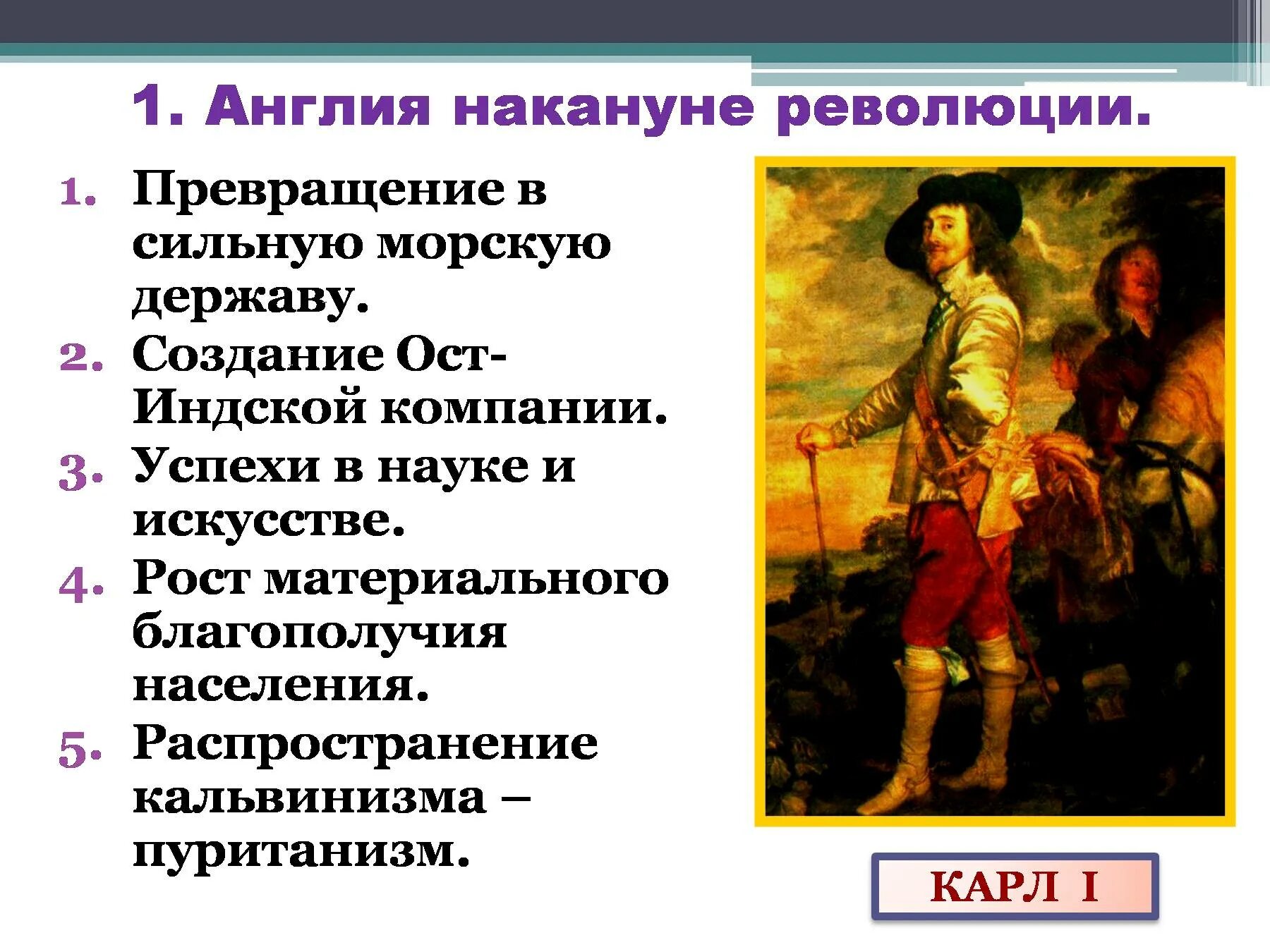 1. Англия накануне революции.

1. Превращение в сильную морскую державу.
2. Создание Ост-Индской компании.
3. Успехи в науке и искусстве.
4. Рост материального благополучия населения.
5. Распространение кальвинизма – пуританизм.

КАРЛ I